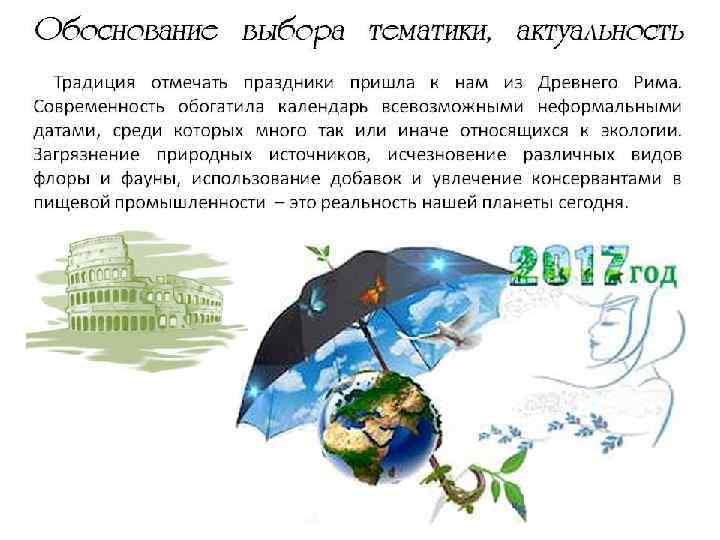 Обоснование выбора тематики, актуальность

Традиция отмечать праздники пришла к нам из Древнего Рима. Современность обогатила календарь всевозможными неформальными датами, среди которых много так или иначе относящихся к экологии. Загрязнение природных источников, исчезновение различных видов флоры и фауны, использование добавок и увлечение консервантами в пищевой промышленности – это реальность нашей планеты сегодня.

2017 год